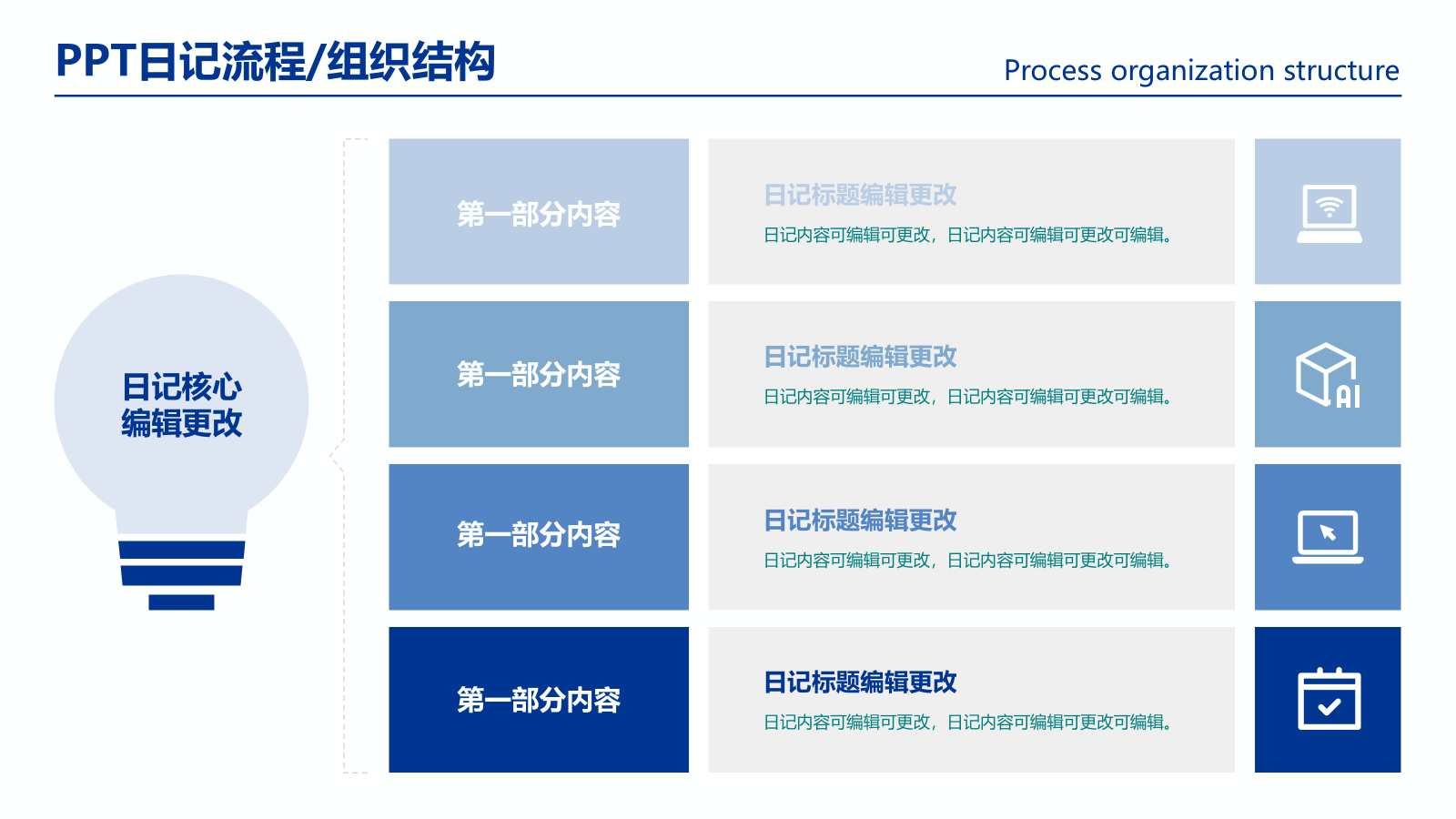 PPT日记流程/组织结构

Process organization structure

日记核心
编辑更改

第一部分内容

日记标题编辑更改

日记内容可编辑可更改，日记内容可编辑可更改可编辑。

第一部分内容

日记标题编辑更改

日记内容可编辑可更改，日记内容可编辑可更改可编辑。

AI

第一部分内容

日记标题编辑更改

日记内容可编辑可更改，日记内容可编辑可更改可编辑。

第一部分内容

日记标题编辑更改

日记内容可编辑可更改，日记内容可编辑可更改可编辑。